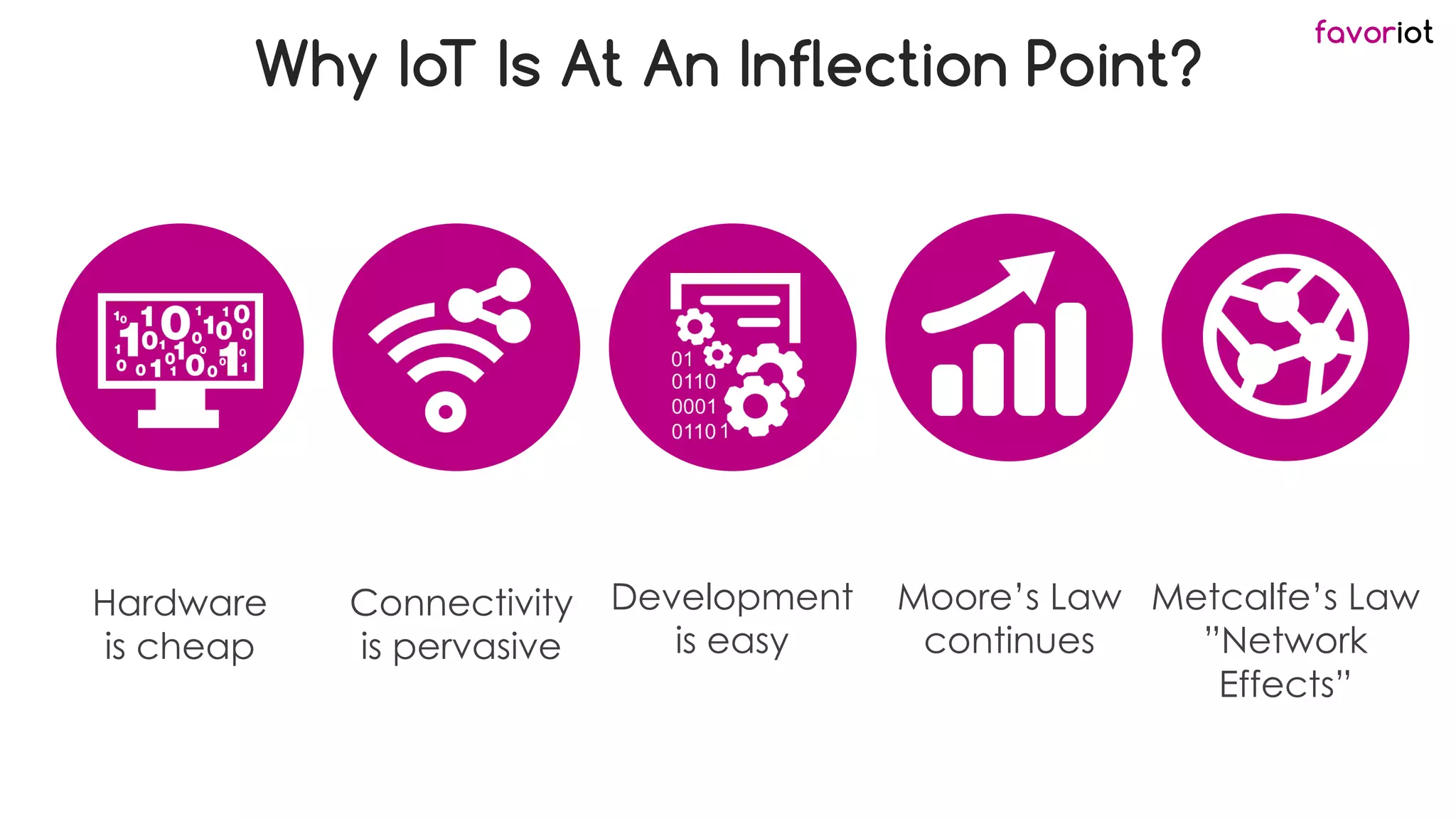 favoriot

Why IoT Is At An Inflection Point?

01
0110
0001
01101

Hardware is cheap

Connectivity is pervasive

Development is easy

Moore's Law continues

Metcalfe's Law "Network Effects"